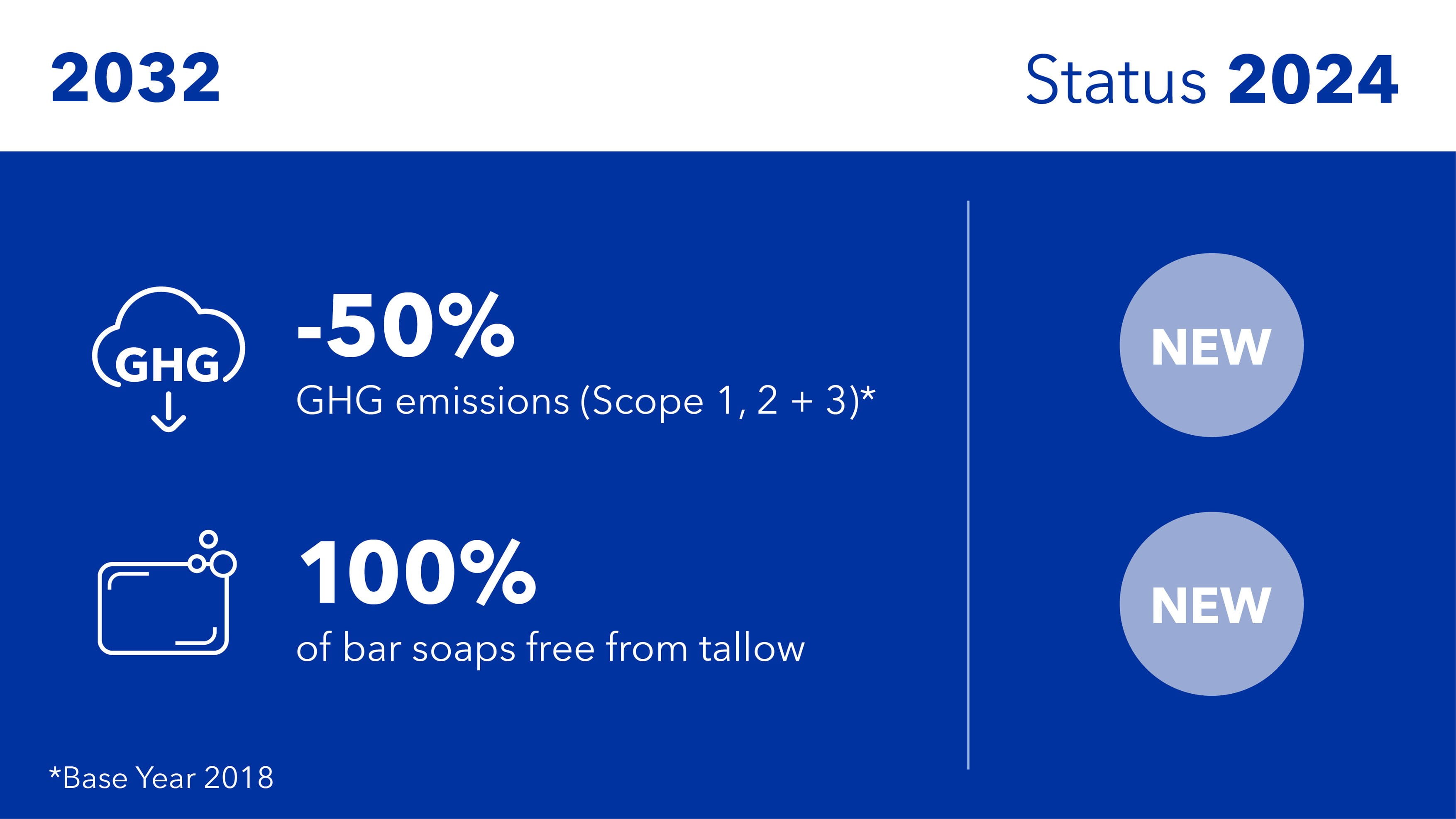 2032

Status 2024

GHG

-50%
GHG emissions (Scope 1, 2 + 3)*

NEW

100%
of bar soaps free from tallow

NEW

*Base Year 2018